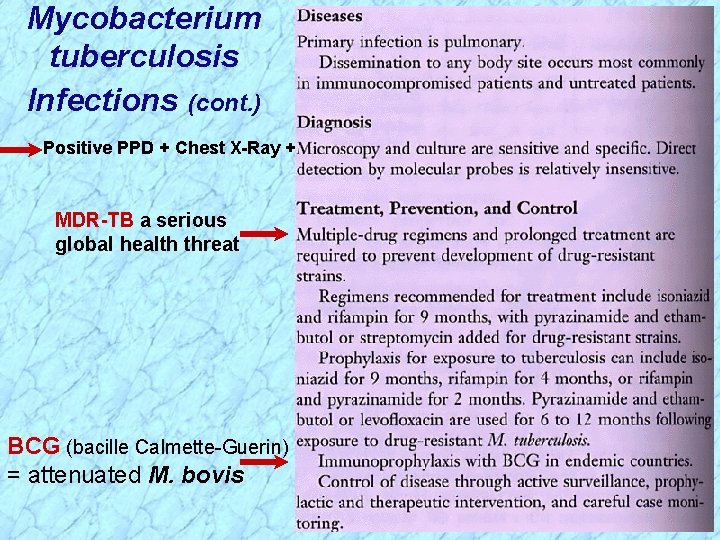 Mycobacterium tuberculosis Infections (cont.)

Positive PPD + Chest X-Ray +

MDR-TB a serious global health threat

BCG (bacille Calmette-Guerin) = attenuated M. bovis

Diseases

Primary infection is pulmonary.

Dissemination to any body site occurs most commonly in immunocompromised patients and untreated patients.

Diagnosis

Microscopy and culture are sensitive and specific. Direct detection by molecular probes is relatively insensitive.

Treatment, Prevention, and Control

Multiple-drug regimens and prolonged treatment are required to prevent development of drug-resistant strains.

Regimens recommended for treatment include isoniazid and rifampin for 9 months, with pyrazinamide and ethambutol or streptomycin added for drug-resistant strains.

Prophylaxis for exposure to tuberculosis can include isoniazid for 9 months, rifampin for 4 months, or rifampin and pyrazinamide for 2 months. Pyrazinamide and ethambutol or levofloxacin are used for 6 to 12 months following exposure to drug-resistant M. tuberculosis.

Immunoprophylaxis with BCG in endemic countries.

Control of disease through active surveillance, prophylactic and therapeutic intervention, and careful case monitoring.